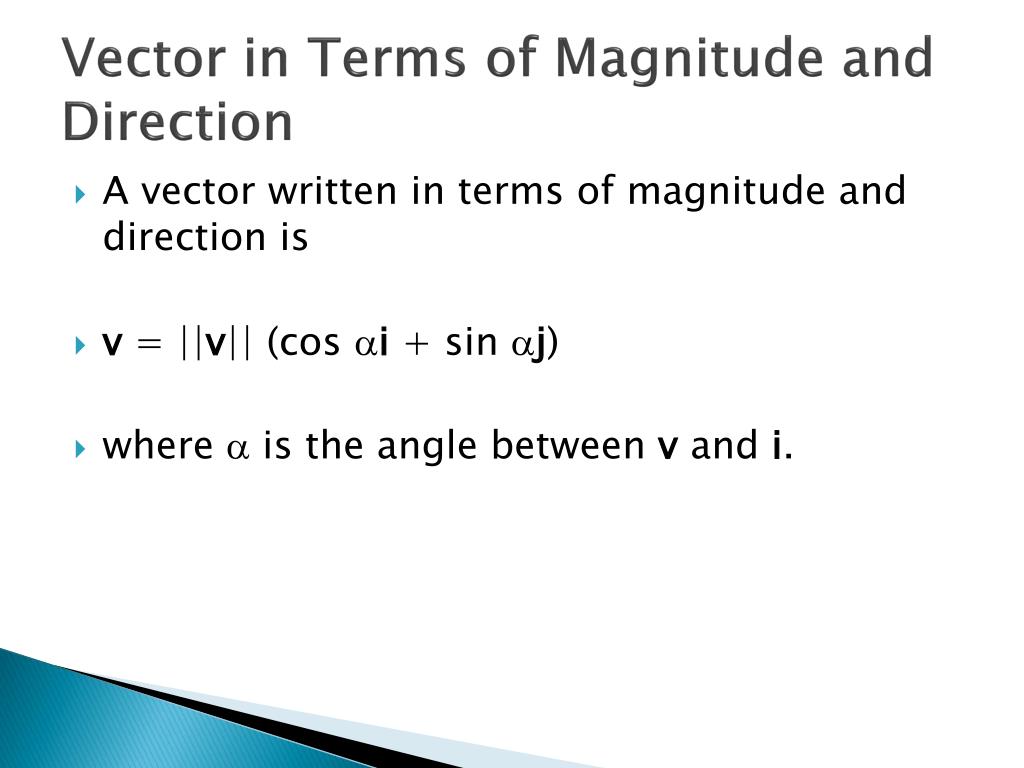 Vector in Terms of Magnitude and Direction

A vector written in terms of magnitude and direction is

$\mathbf{v} = ||\mathbf{v}|| (\cos \alpha \mathbf{i} + \sin \alpha \mathbf{j})$

where $\alpha$ is the angle between $\mathbf{v}$ and $\mathbf{i}$.